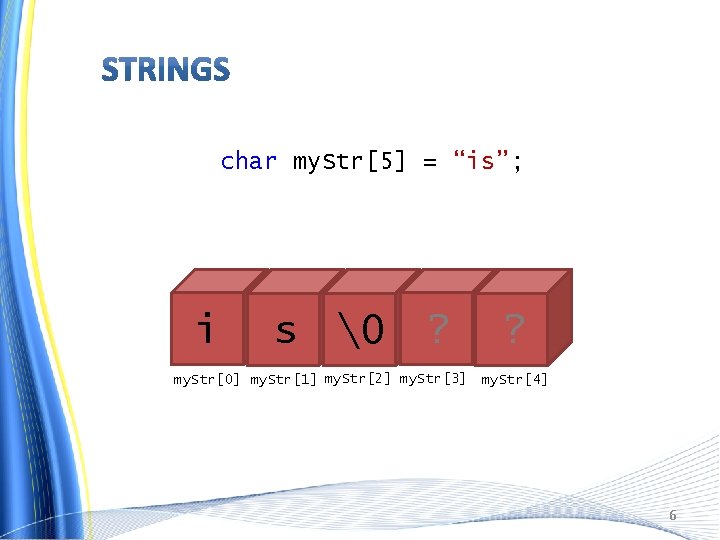 STRINGS

char myStr[5] = “is”;

i s \0 ? ?

myStr[0] myStr[1] myStr[2] myStr[3] myStr[4]

6